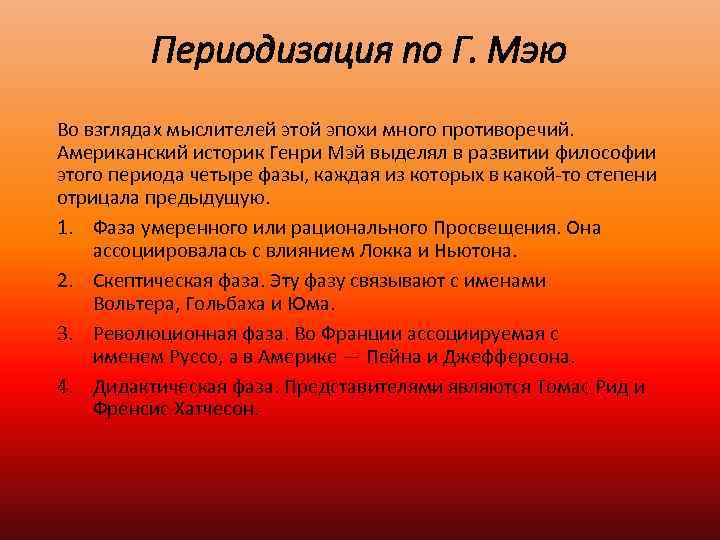 Периодизация по Г. Мэю

Во взглядах мыслителей этой эпохи много противоречий. Американский историк Генри Мэй выделял в развитии философии этого периода четыре фазы, каждая из которых в какой-то степени отрицала предыдущую.

1. Фаза умеренного или рационального Просвещения. Она ассоциировалась с влиянием Локка и Ньютона.
2. Скептическая фаза. Эту фазу связывают с именами Вольтера, Гольбаха и Юма.
3. Революционная фаза. Во Франции ассоциируемая с именем Руссо, а в Америке — Пейна и Джефферсона.
4. Дидактическая фаза. Представителями являются Томас Рид и Френсис Хатчесон.